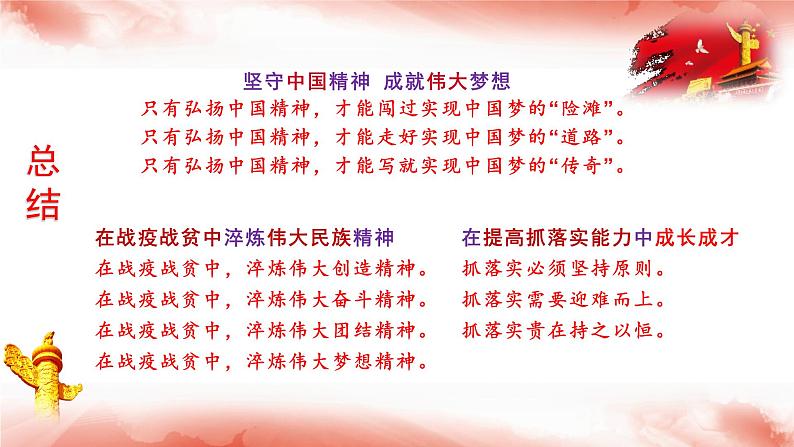 总结

坚守中国精神 成就伟大梦想

只有弘扬中国精神，才能闯过实现中国梦的“险滩”。
只有弘扬中国精神，才能走好实现中国梦的“道路”。
只有弘扬中国精神，才能写就实现中国梦的“传奇”。

在战疫战贫中淬炼伟大民族精神

在战疫战贫中，淬炼伟大创造精神。
在战疫战贫中，淬炼伟大奋斗精神。
在战疫战贫中，淬炼伟大团结精神。
在战疫战贫中，淬炼伟大梦想精神。

在提高抓落实能力中成长成才

抓落实必须坚持原则。
抓落实需要迎难而上。
抓落实贵在持之以恒。